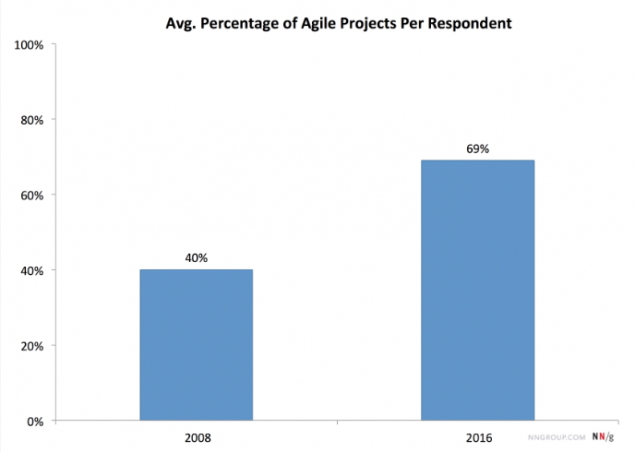 Avg. Percentage of Agile Projects Per Respondent

100%
80%
60%
40%
20%
0%

40%
69%

2008
2016

NNGROUP.COM NN/g